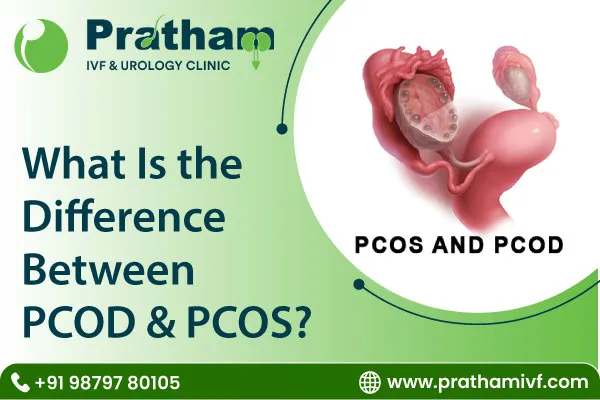 Pratham
IVF & UROLOGY CLINIC

What Is the Difference Between PCOD & PCOS?

PCOS AND PCOD

+91 98797 80105

www.prathamivf.com